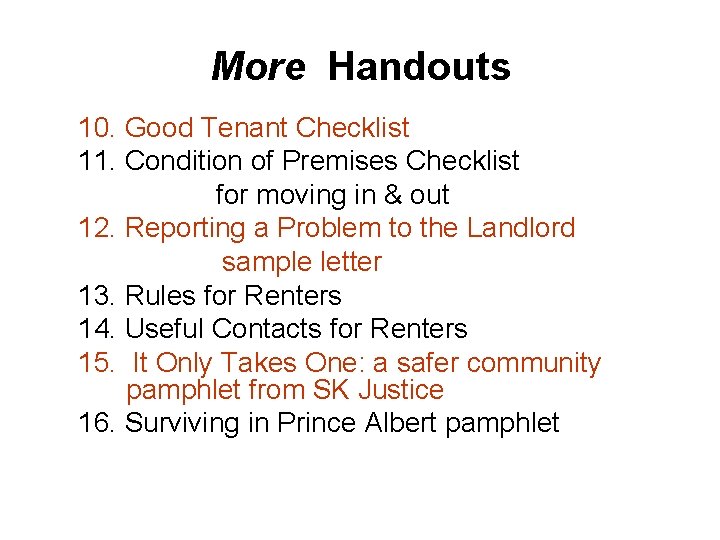 More Handouts

10. Good Tenant Checklist
11. Condition of Premises Checklist for moving in & out
12. Reporting a Problem to the Landlord sample letter
13. Rules for Renters
14. Useful Contacts for Renters
15. It Only Takes One: a safer community pamphlet from SK Justice
16. Surviving in Prince Albert pamphlet